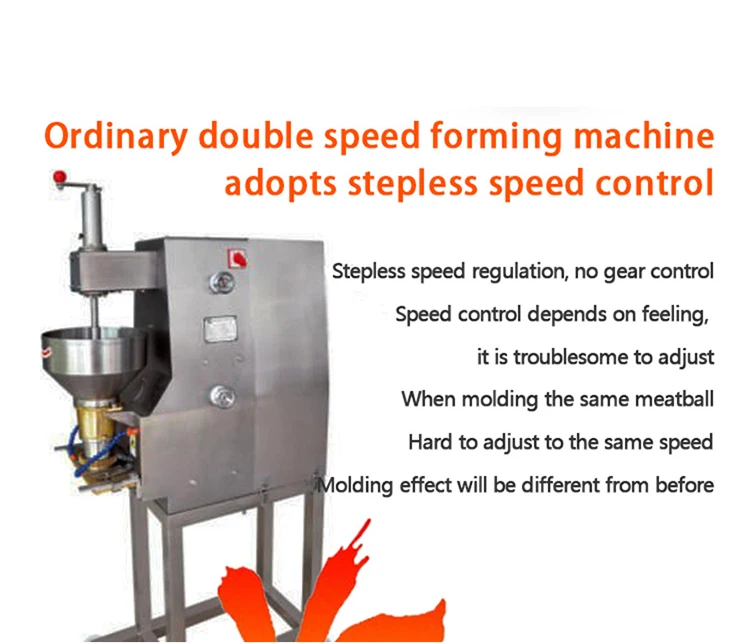 Ordinary double speed forming machine adopts stepless speed control

Stepless speed regulation, no gear control

Speed control depends on feeling,

it is troublesome to adjust

When molding the same meatball

Hard to adjust to the same speed

Molding effect will be different from before